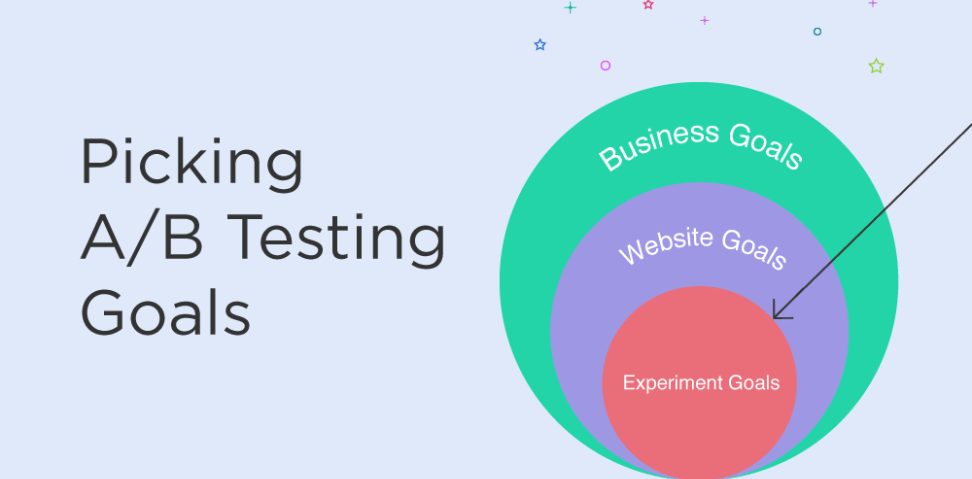 Picking
A/B Testing
Goals

Business Goals

Website Goals

Experiment Goals